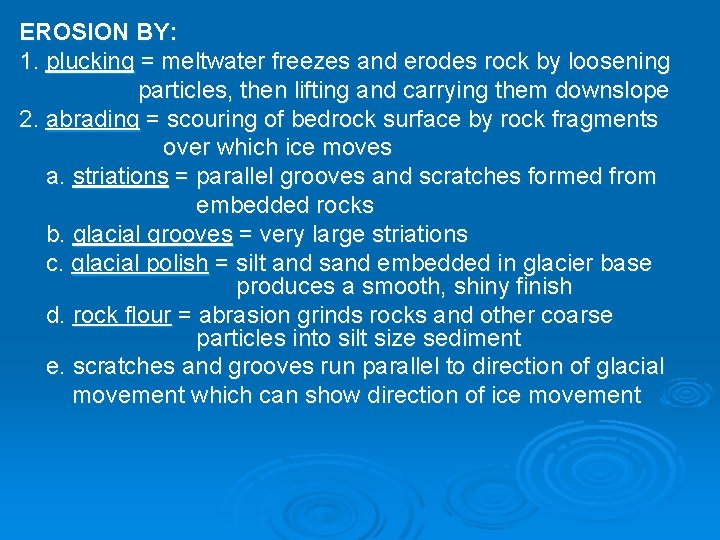 EROSION BY:

1. plucking = meltwater freezes and erodes rock by loosening particles, then lifting and carrying them downslope

2. abrading = scouring of bedrock surface by rock fragments over which ice moves

a. striations = parallel grooves and scratches formed from embedded rocks

b. glacial grooves = very large striations

c. glacial polish = silt and sand embedded in glacier base produces a smooth, shiny finish

d. rock flour = abrasion grinds rocks and other coarse particles into silt size sediment

e. scratches and grooves run parallel to direction of glacial movement which can show direction of ice movement